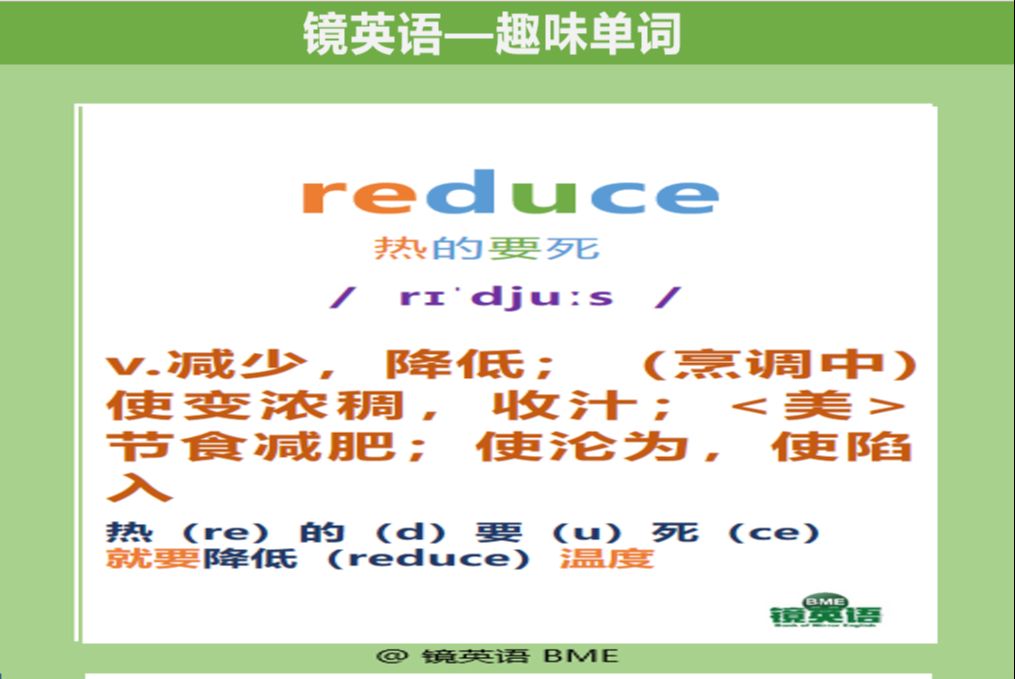 镜英语—趣味单词

reduce

热的要死

/ rɪˈdjuːs /

v.减少，降低；（烹调中）使变浓稠，收汁；＜美＞节食减肥；使沦为，使陷入

热（re）的（d）要（u）死（ce）就要降低（reduce）温度

BME
镜英语
Book of Mirror English

@ 镜英语 BME